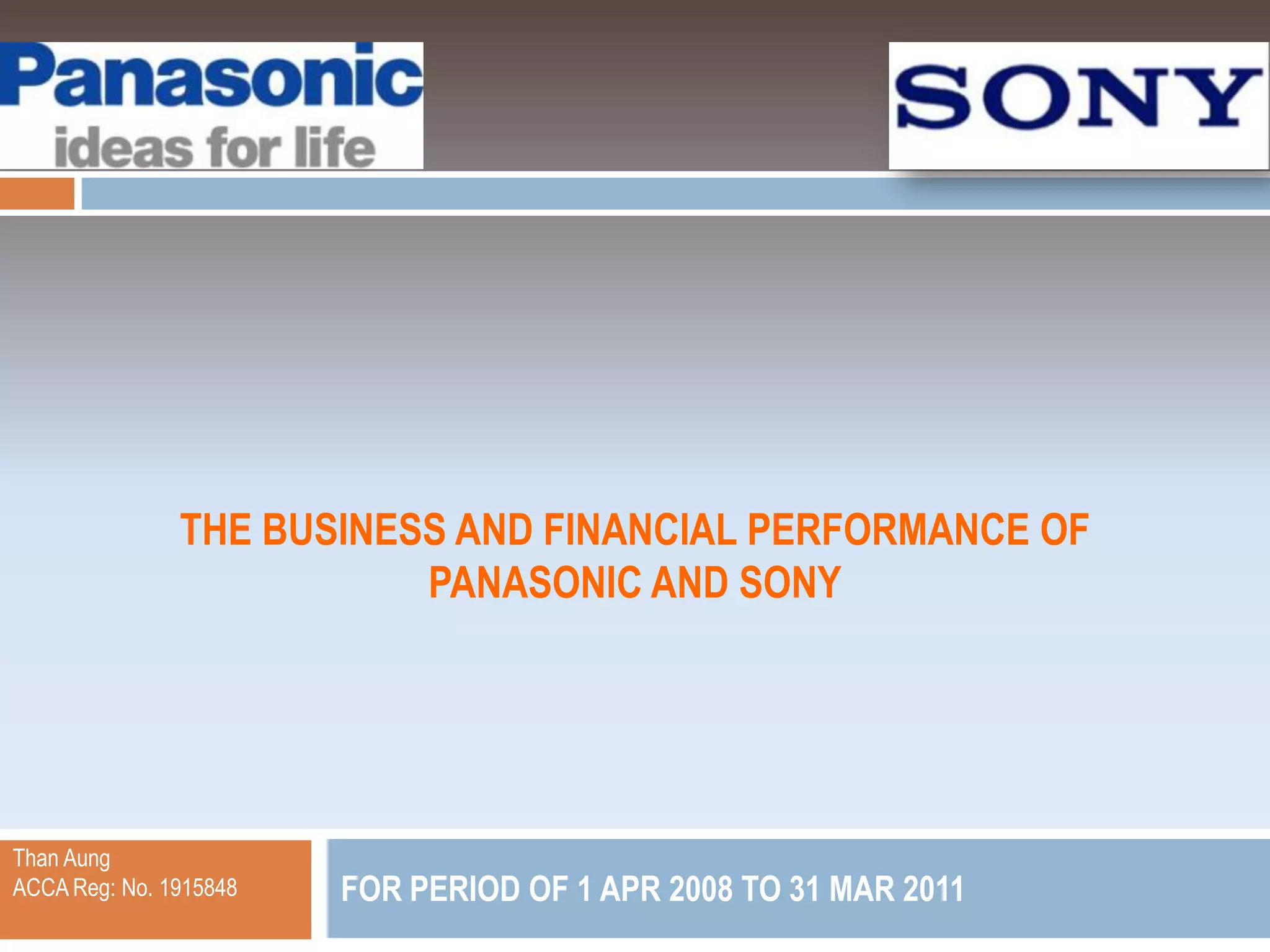 Panasonic
ideas for life

SONY

THE BUSINESS AND FINANCIAL PERFORMANCE OF PANASONIC AND SONY

Than Aung
ACCA Reg: No. 1915848

FOR PERIOD OF 1 APR 2008 TO 31 MAR 2011